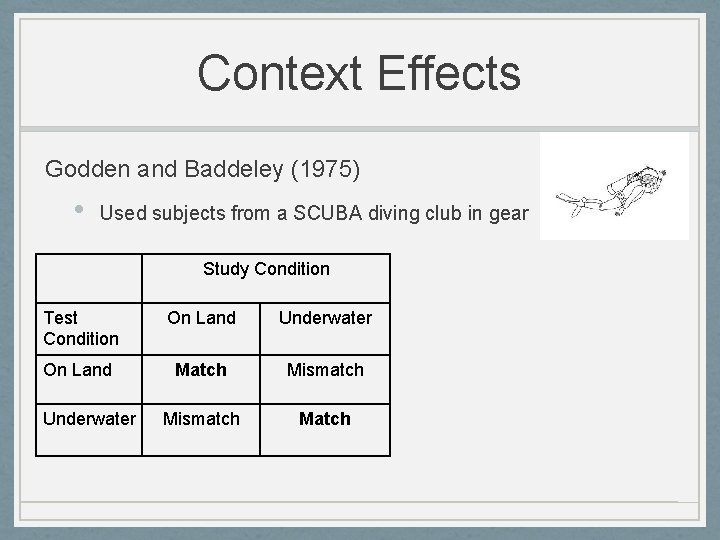 Context Effects

Godden and Baddeley (1975)

• Used subjects from a SCUBA diving club in gear

| | Study Condition | |
|---|---|---|
| Test Condition | On Land | Underwater |
| On Land | **Match** | Mismatch |
| Underwater | Mismatch | **Match** |